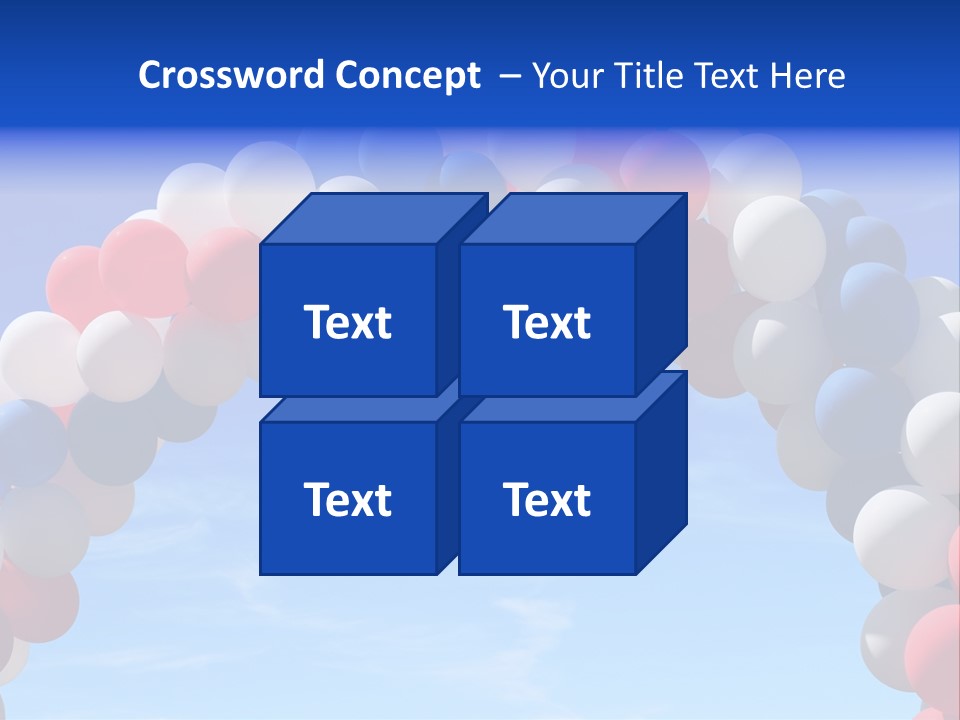 Crossword Concept – Your Title Text Here

Text

Text

Text

Text